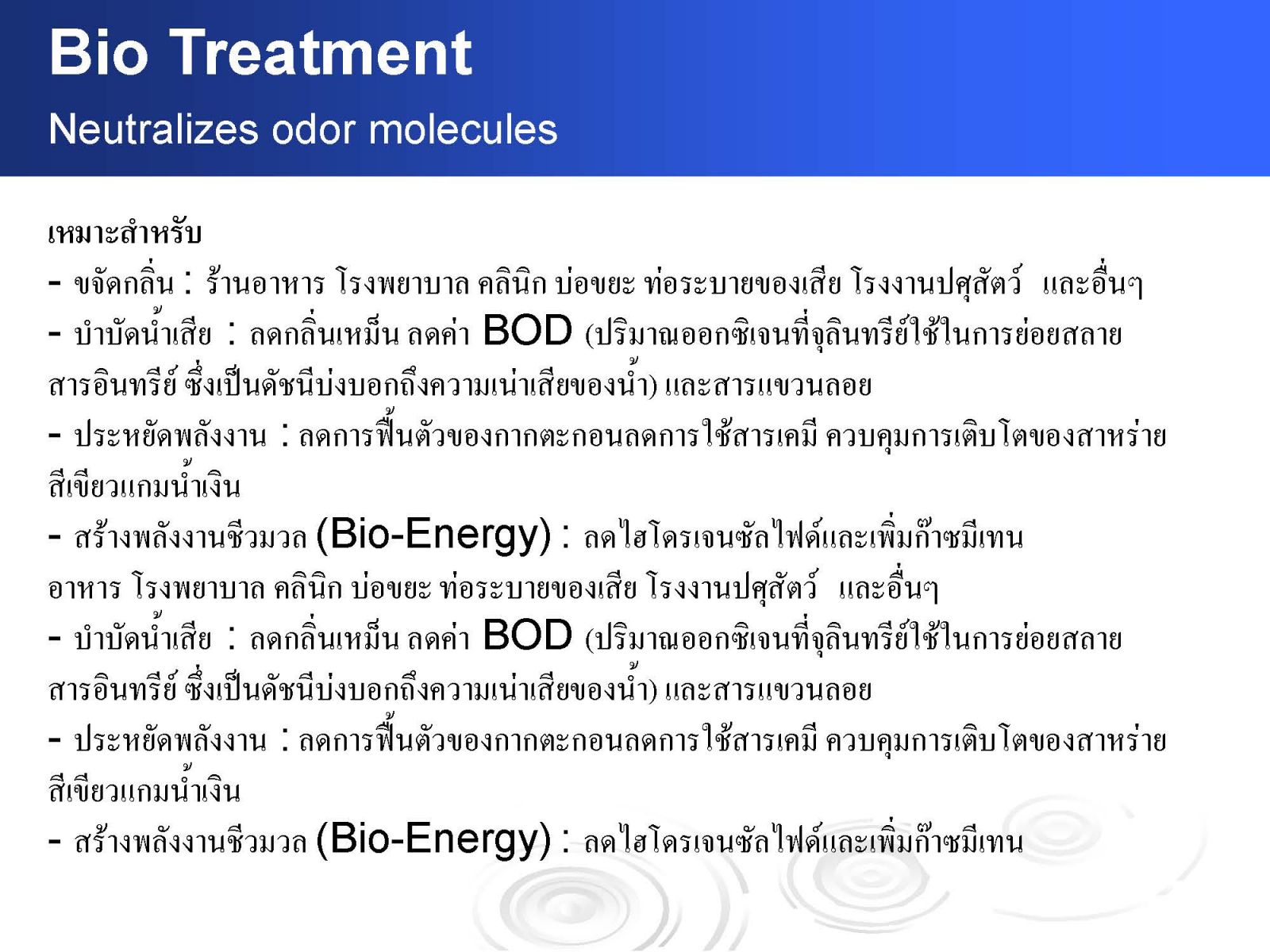 Bio Treatment
Neutralizes odor molecules

เหมาะสำหรับ
- ขจัดกลิ่น : ร้านอาหาร โรงพยาบาล คลินิก บ่อขยะ ท่อระบายของเสีย โรงงานปศุสัตว์ และอื่นๆ
- บำบัดน้ำเสีย : ลดกลิ่นเหม็น ลดค่า BOD (ปริมาณออกซิเจนที่จุลินทรีย์ใช้ในการย่อยสลายสารอินทรีย์ ซึ่งเป็นดัชนีบ่งบอกถึงความเน่าเสียของน้ำ) และสารแขวนลอย
- ประหยัดพลังงาน : ลดการฟื้นตัวของกากตะกอนลดการใช้สารเคมี ควบคุมการเติบโตของสาหร่ายสีเขียวแกมน้ำเงิน
- สร้างพลังงานชีวมวล (Bio-Energy) : ลดไฮโดรเจนซัลไฟด์และเพิ่มก๊าซมีเทน
อาหาร โรงพยาบาล คลินิก บ่อขยะ ท่อระบายของเสีย โรงงานปศุสัตว์ และอื่นๆ
- บำบัดน้ำเสีย : ลดกลิ่นเหม็น ลดค่า BOD (ปริมาณออกซิเจนที่จุลินทรีย์ใช้ในการย่อยสลายสารอินทรีย์ ซึ่งเป็นดัชนีบ่งบอกถึงความเน่าเสียของน้ำ) และสารแขวนลอย
- ประหยัดพลังงาน : ลดการฟื้นตัวของกากตะกอนลดการใช้สารเคมี ควบคุมการเติบโตของสาหร่ายสีเขียวแกมน้ำเงิน
- สร้างพลังงานชีวมวล (Bio-Energy) : ลดไฮโดรเจนซัลไฟด์และเพิ่มก๊าซมีเทน